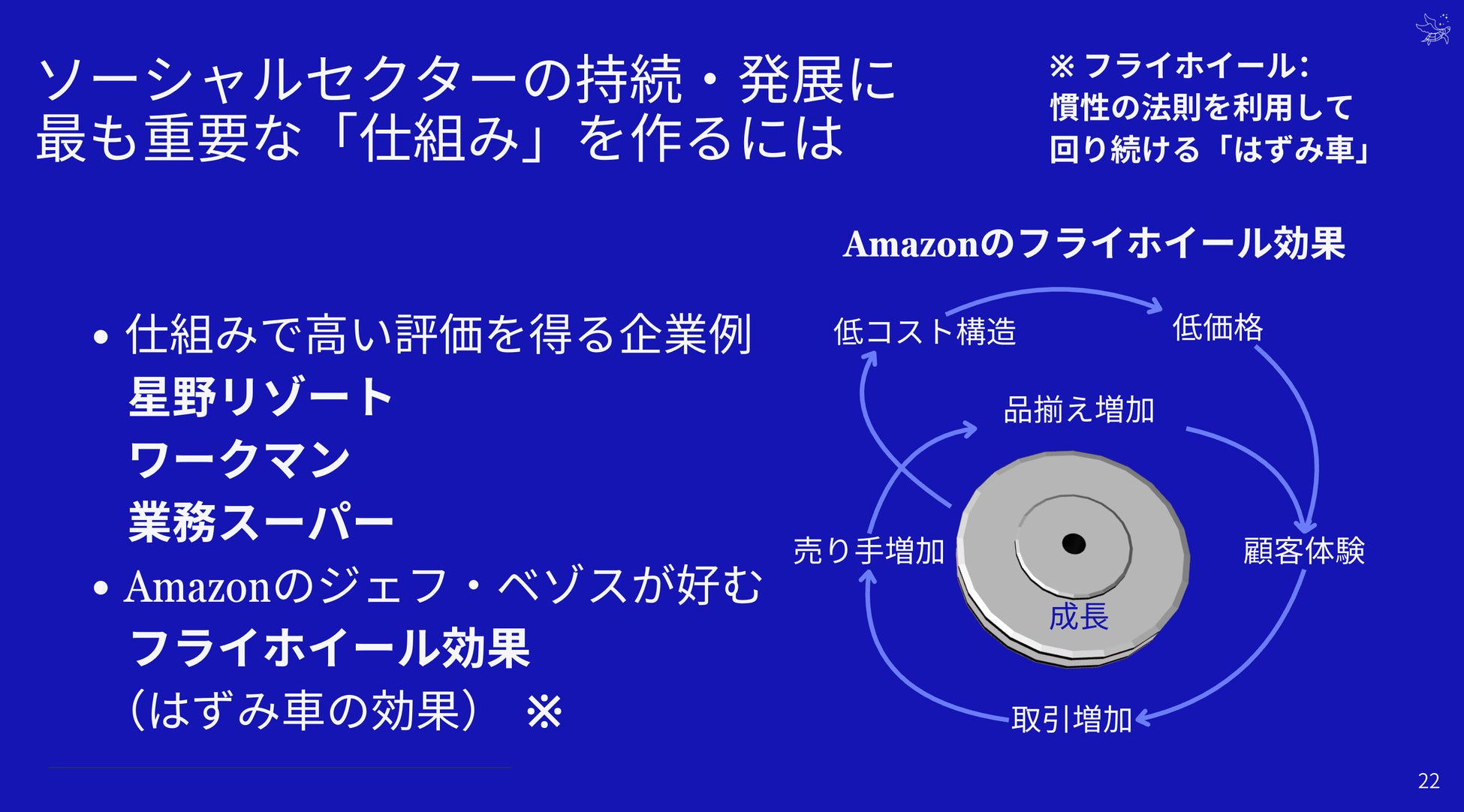 ソーシャルセクターの持続・発展に
最も重要な「仕組み」を作るには

※フライホイール:
慣性の法則を利用して
回り続ける「はずみ車」

• 仕組みで高い評価を得る企業例
星野リゾート
ワークマン
業務スーパー

• Amazonのジェフ・ベゾスが好む
フライホイール効果
(はずみ車の効果) ※

Amazonのフライホイール効果

低コスト構造
低価格
品揃え増加
売り手増加
顧客体験
成長
取引増加

22